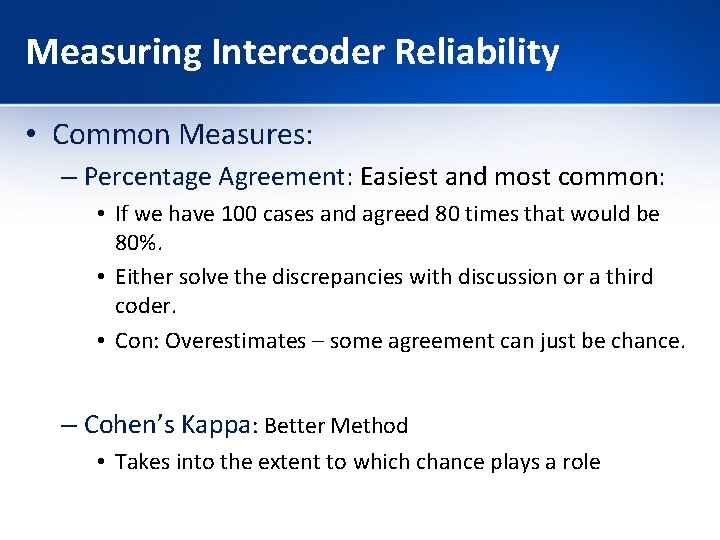 Measuring Intercoder Reliability

• Common Measures:

– Percentage Agreement: Easiest and most common:

• If we have 100 cases and agreed 80 times that would be 80%.

• Either solve the discrepancies with discussion or a third coder.

• Con: Overestimates – some agreement can just be chance.

– Cohen's Kappa: Better Method

• Takes into the extent to which chance plays a role